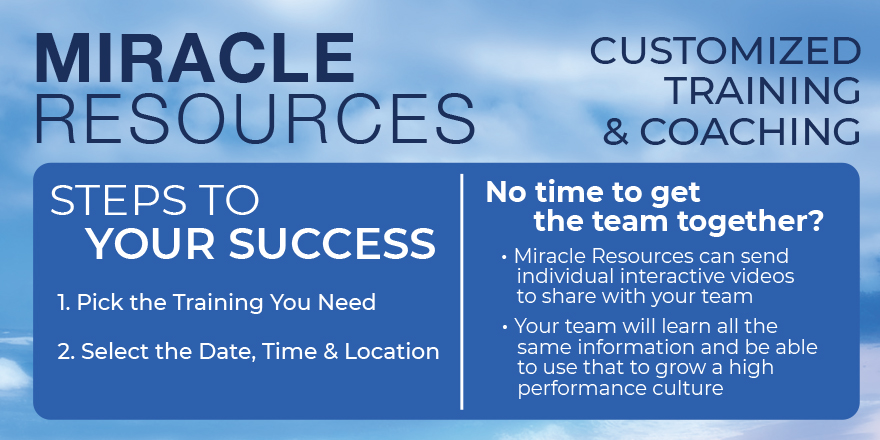 MIRACLE RESOURCES

CUSTOMIZED TRAINING & COACHING

STEPS TO YOUR SUCCESS

1. Pick the Training You Need

2. Select the Date, Time & Location

No time to get the team together?

• Miracle Resources can send individual interactive videos to share with your team

• Your team will learn all the same information and be able to use that to grow a high performance culture